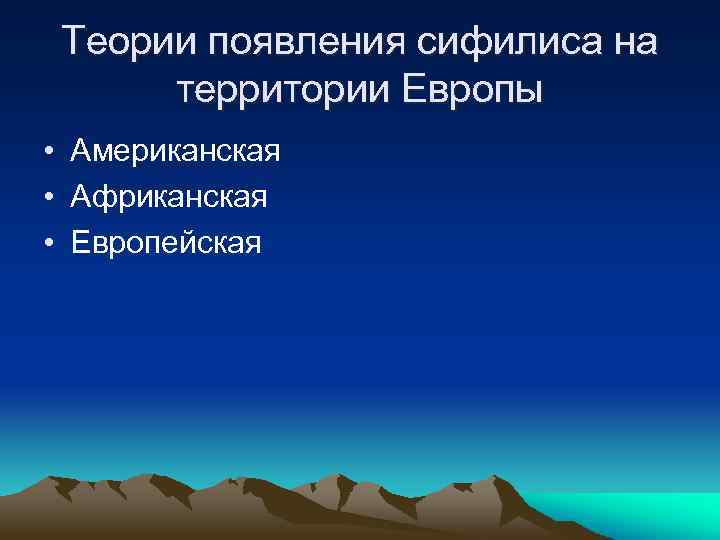 Теории появления сифилиса на территории Европы

• Американская
• Африканская
• Европейская